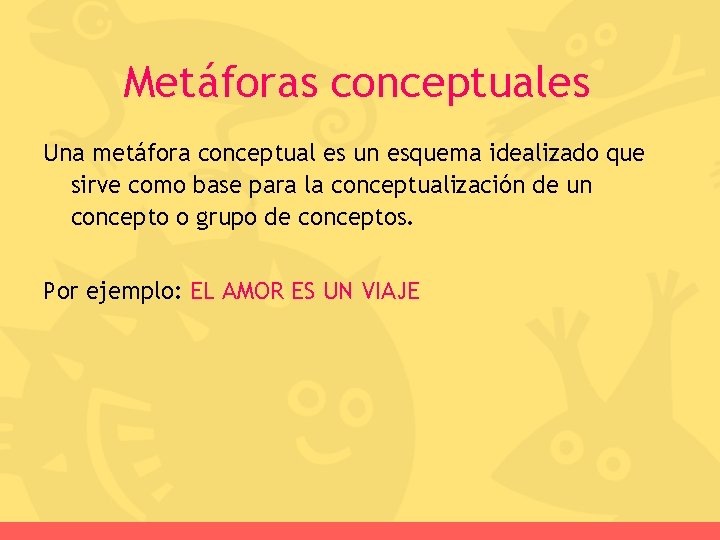 Metáforas conceptuales

Una metáfora conceptual es un esquema idealizado que sirve como base para la conceptualización de un concepto o grupo de conceptos.

Por ejemplo: EL AMOR ES UN VIAJE